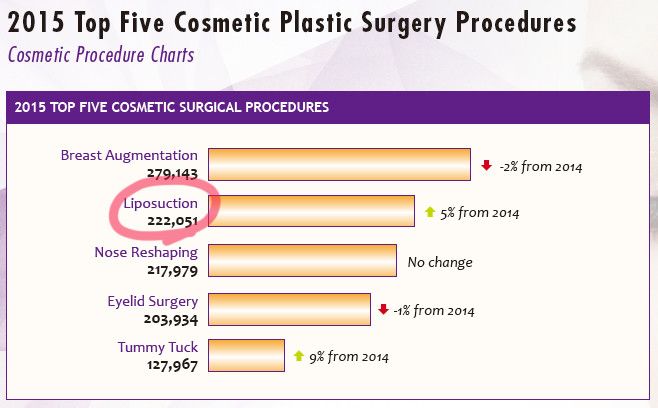 2015 Top Five Cosmetic Plastic Surgery Procedures

Cosmetic Procedure Charts

2015 TOP FIVE COSMETIC SURGICAL PROCEDURES

Breast Augmentation
279,143
-2% from 2014

Liposuction
222,051
5% from 2014

Nose Reshaping
217,979
No change

Eyelid Surgery
203,934
-1% from 2014

Tummy Tuck
127,967
9% from 2014